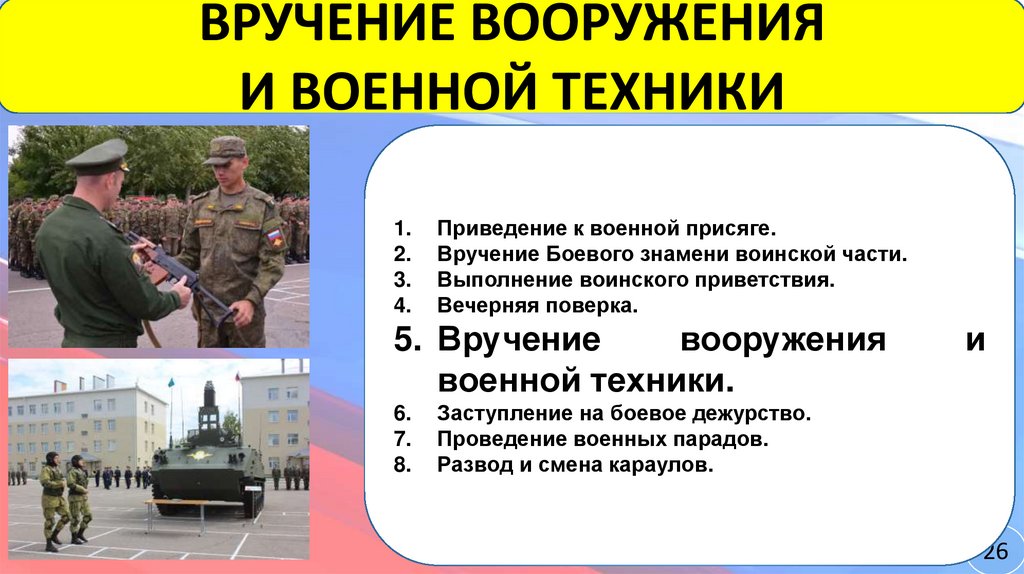 ВРУЧЕНИЕ ВООРУЖЕНИЯ И ВОЕННОЙ ТЕХНИКИ

1. Приведение к военной присяге.
2. Вручение Боевого знамени воинской части.
3. Выполнение воинского приветствия.
4. Вечерняя поверка.
5. Вручение вооружения и военной техники.
6. Заступление на боевое дежурство.
7. Проведение военных парадов.
8. Развод и смена караулов.

26